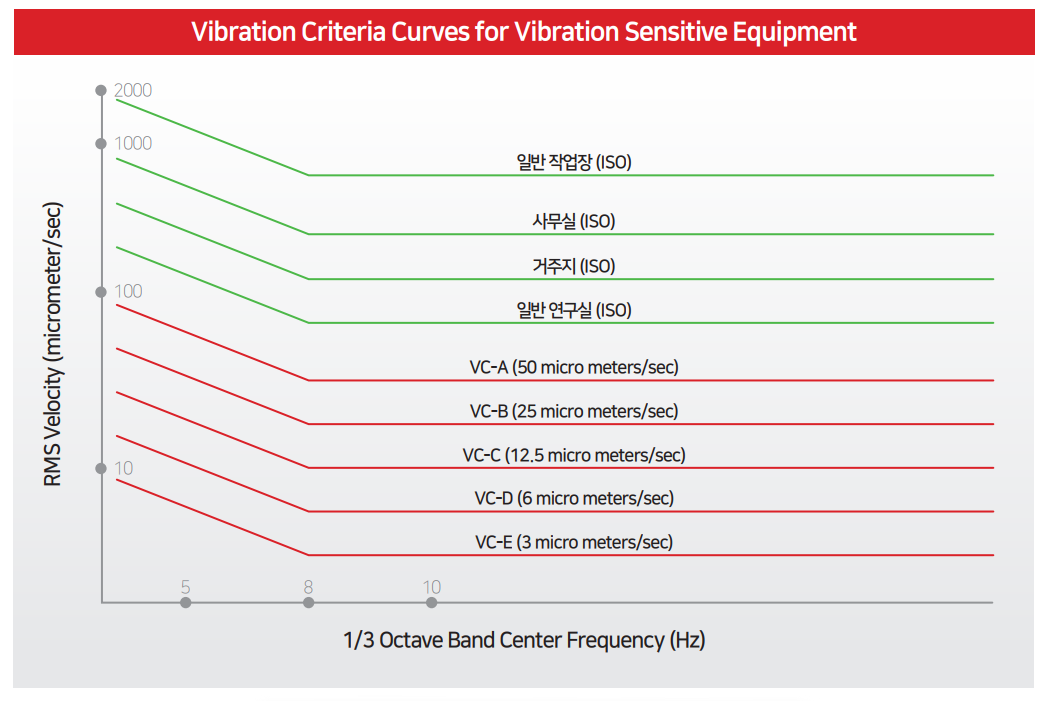 Vibration Criteria Curves for Vibration Sensitive Equipment

RMS Velocity (micrometer/sec)

2000
1000
100
10

일반 작업장 (ISO)
사무실 (ISO)
거주지 (ISO)
일반 연구실 (ISO)
VC-A (50 micro meters/sec)
VC-B (25 micro meters/sec)
VC-C (12.5 micro meters/sec)
VC-D (6 micro meters/sec)
VC-E (3 micro meters/sec)

5
8
10

1/3 Octave Band Center Frequency (Hz)